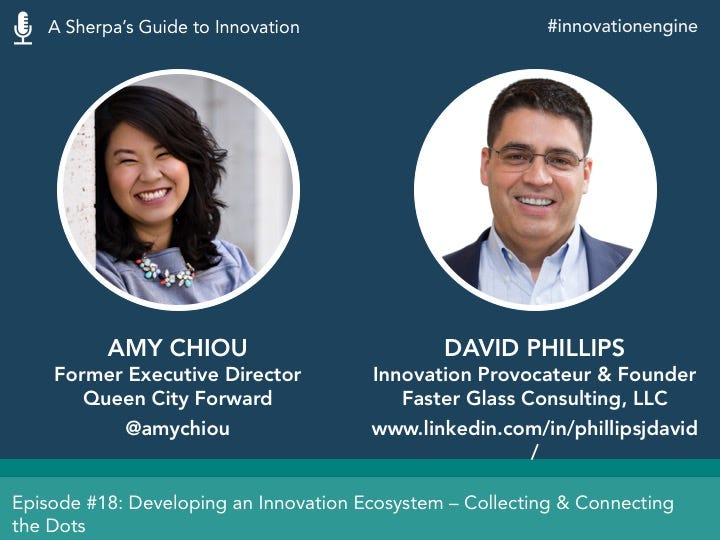 A Sherpa's Guide to Innovation

#innovationengine

AMY CHIOU
Former Executive Director
Queen City Forward
@amychiou

DAVID PHILLIPS
Innovation Provocateur & Founder
Faster Glass Consulting, LLC
www.linkedin.com/in/phillipsjdavid/

Episode #18: Developing an Innovation Ecosystem – Collecting & Connecting the Dots